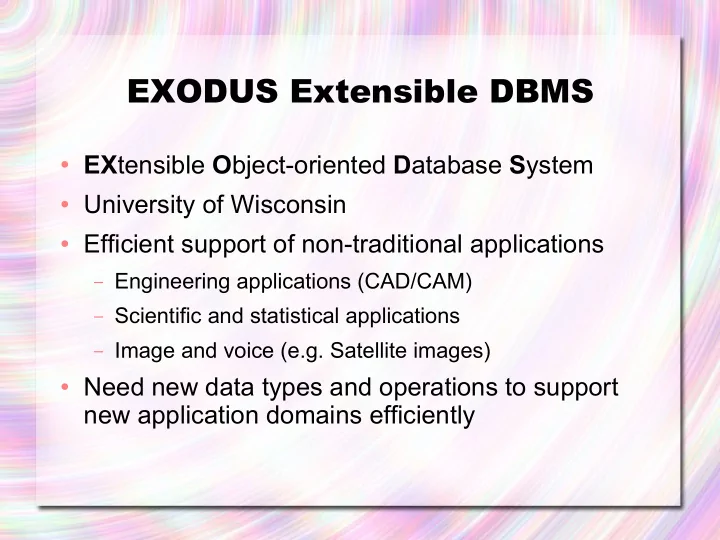 EXODUS Extensible DBMS

• EXtensible Object-oriented Database System
• University of Wisconsin
• Efficient support of non-traditional applications
  – Engineering applications (CAD/CAM)
  – Scientific and statistical applications
  – Image and voice (e.g. Satellite images)
• Need new data types and operations to support new application domains efficiently